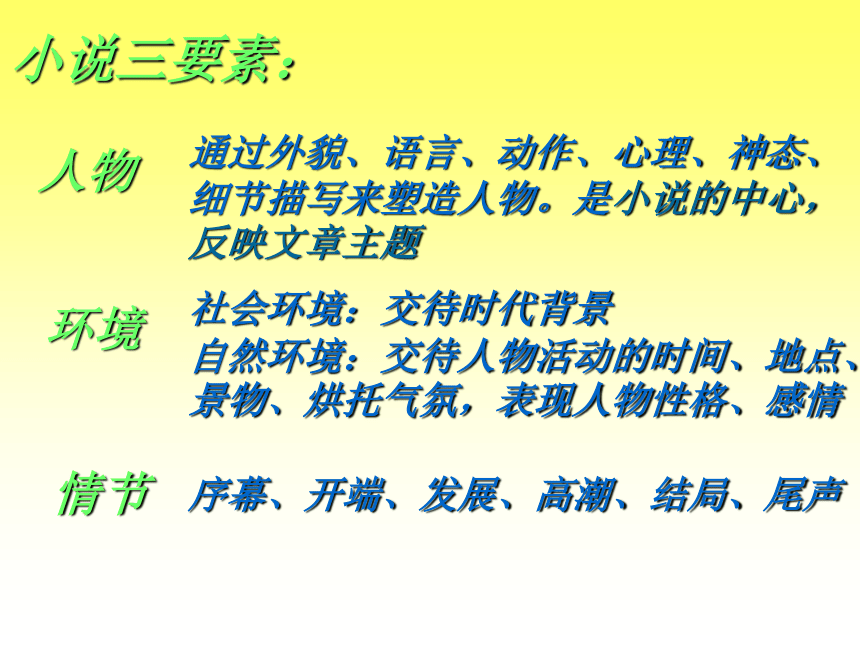 小说三要素：

人物

通过外貌、语言、动作、心理、神态、细节描写来塑造人物。是小说的中心，反映文章主题

环境

社会环境：交待时代背景

自然环境：交待人物活动的时间、地点、景物、烘托气氛，表现人物性格、感情

情节

序幕、开端、发展、高潮、结局、尾声